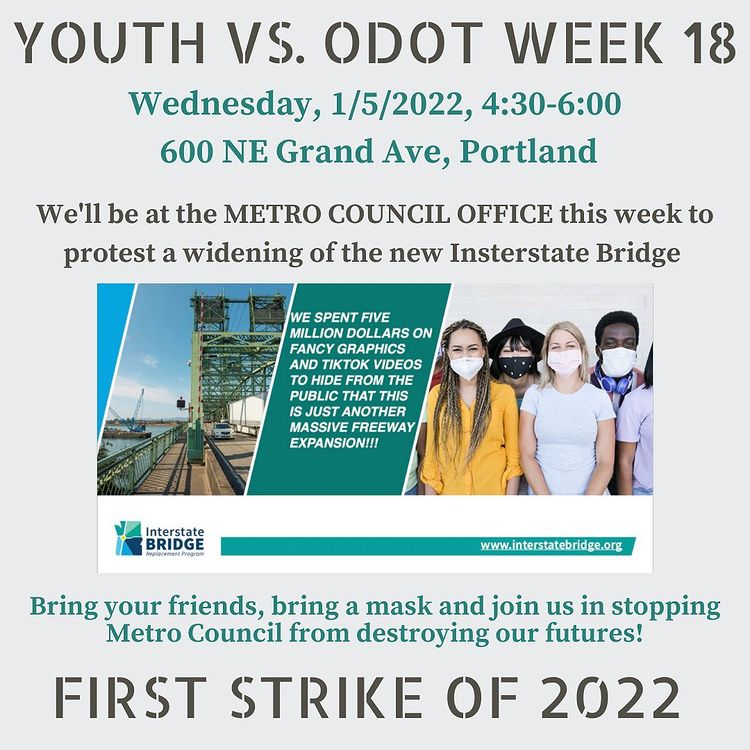 YOUTH VS. ODOT WEEK 18

Wednesday, 1/5/2022, 4:30-6:00
600 NE Grand Ave, Portland

We'll be at the METRO COUNCIL OFFICE this week to protest a widening of the new Insterstate Bridge

WE SPENT FIVE MILLION DOLLARS ON FANCY GRAPHICS AND TIKTOK VIDEOS TO HIDE FROM THE PUBLIC THAT THIS IS JUST ANOTHER MASSIVE FREEWAY EXPANSION!!!

Interstate BRIDGE Replacement Program

www.interstatebridge.org

Bring your friends, bring a mask and join us in stopping Metro Council from destroying our futures!

FIRST STRIKE OF 2022